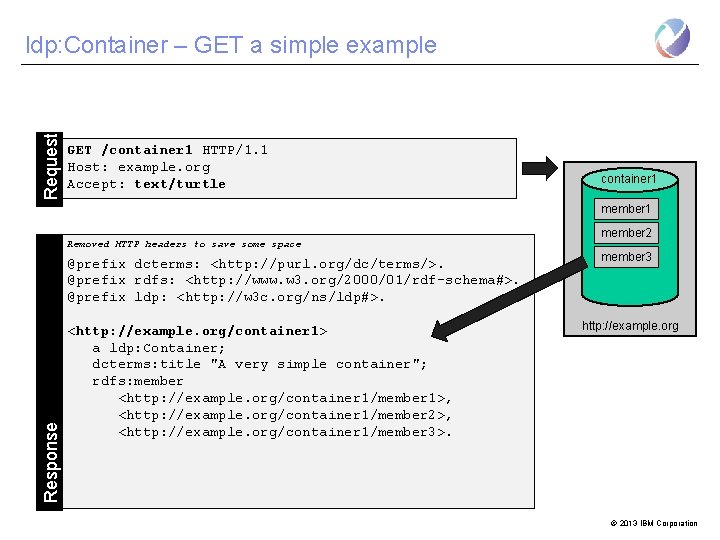 ldp:Container – GET a simple example

Request

GET /container1 HTTP/1.1
Host: example.org
Accept: text/turtle

container1

member1

member2

member3

http://example.org

Response

Removed HTTP headers to save some space

@prefix dcterms: <http://purl.org/dc/terms/>.
@prefix rdfs: <http://www.w3.org/2000/01/rdf-schema#>.
@prefix ldp: <http://w3c.org/ns/ldp#>.

<http://example.org/container1>
a ldp:Container;
dcterms:title "A very simple container";
rdfs:member
<http://example.org/container1/member1>,
<http://example.org/container1/member2>,
<http://example.org/container1/member3>.

© 2013 IBM Corporation